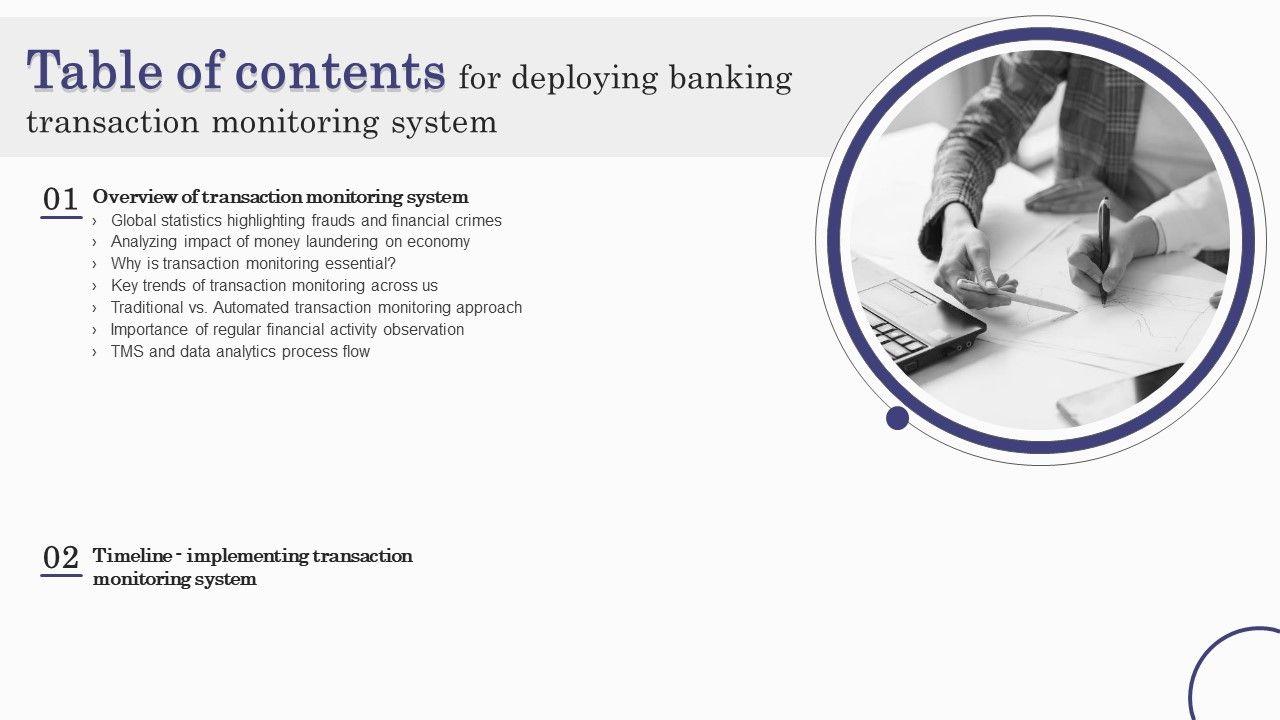 Table of contents for deploying banking transaction monitoring system

01 Overview of transaction monitoring system
› Global statistics highlighting frauds and financial crimes
› Analyzing impact of money laundering on economy
› Why is transaction monitoring essential?
› Key trends of transaction monitoring across us
› Traditional vs. Automated transaction monitoring approach
› Importance of regular financial activity observation
› TMS and data analytics process flow

02 Timeline - implementing transaction monitoring system